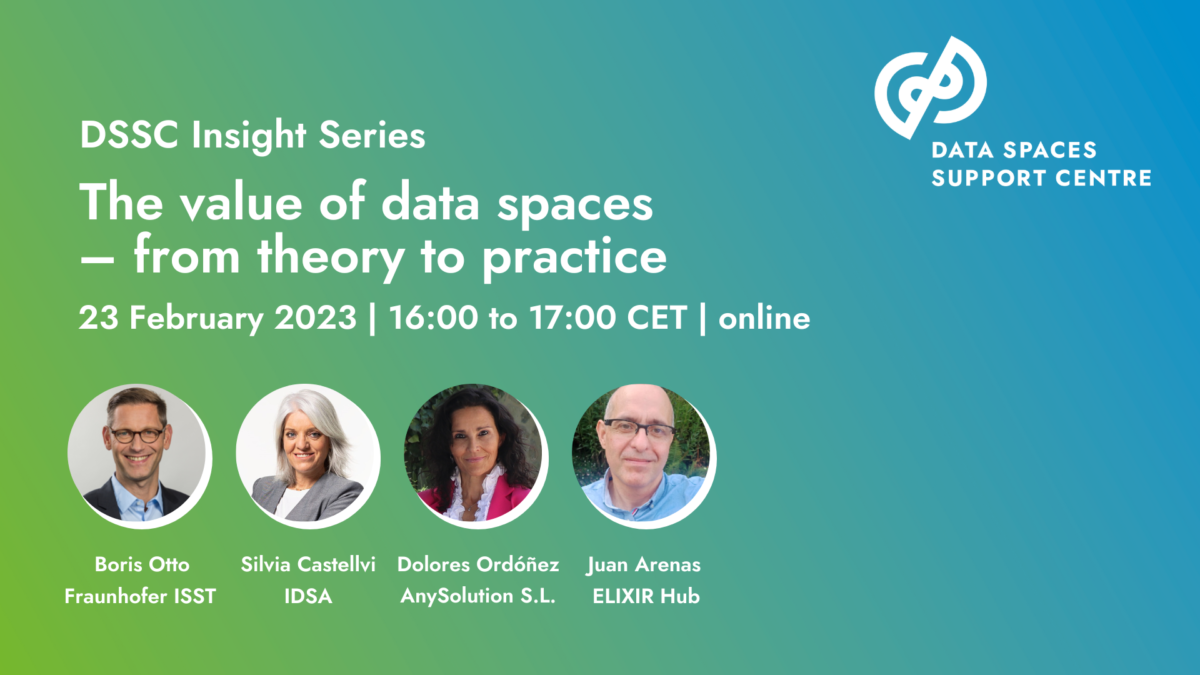 DATA SPACES SUPPORT CENTRE

DSSC Insight Series

The value of data spaces – from theory to practice

23 February 2023 | 16:00 to 17:00 CET | online

Boris Otto
Fraunhofer ISST

Silvia Castellvi
IDSA

Dolores Ordóñez
AnySolution S.L.

Juan Arenas
ELIXIR Hub